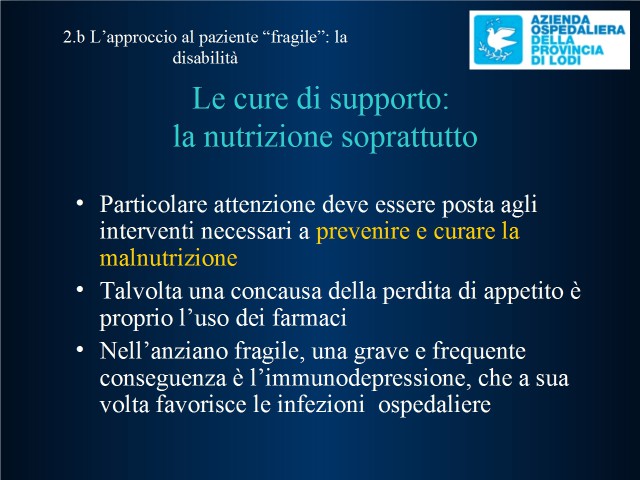 2.b L’approccio al paziente “fragile”: la disabilità

AZIENDA OSPEDALIERA DELLA PROVINCIA DI LODI

Le cure di supporto:
la nutrizione soprattutto

• Particolare attenzione deve essere posta agli interventi necessari a prevenire e curare la malnutrizione
• Talvolta una concausa della perdita di appetito è proprio l’uso dei farmaci
• Nell’anziano fragile, una grave e frequente conseguenza è l’immunodepressione, che a sua volta favorisce le infezioni ospedaliere